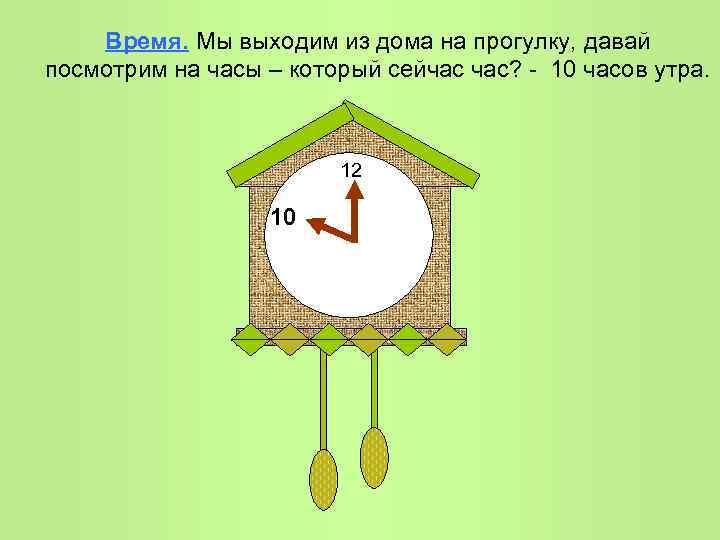 Время. Мы выходим из дома на прогулку, давай посмотрим на часы – который сейчас час? - 10 часов утра.

12

10